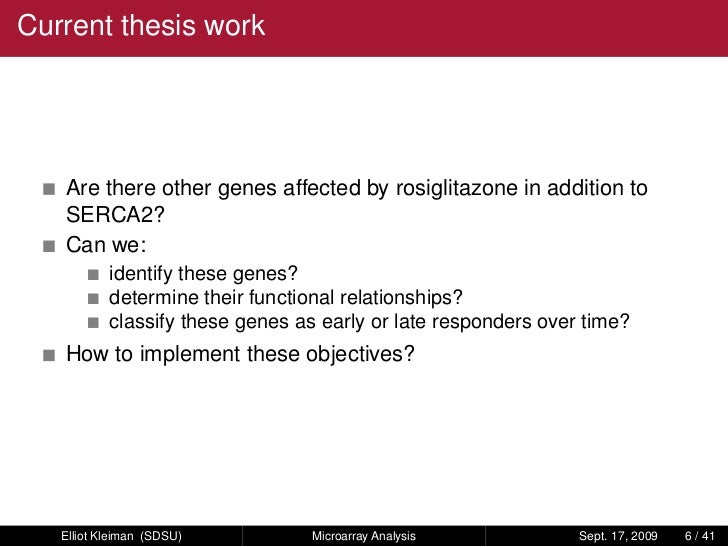 Current thesis work

- Are there other genes affected by rosiglitazone in addition to SERCA2?
- Can we:
  - identify these genes?
  - determine their functional relationships?
  - classify these genes as early or late responders over time?
- How to implement these objectives?

Elliot Kleiman (SDSU) Microarray Analysis Sept. 17, 2009 6 / 41